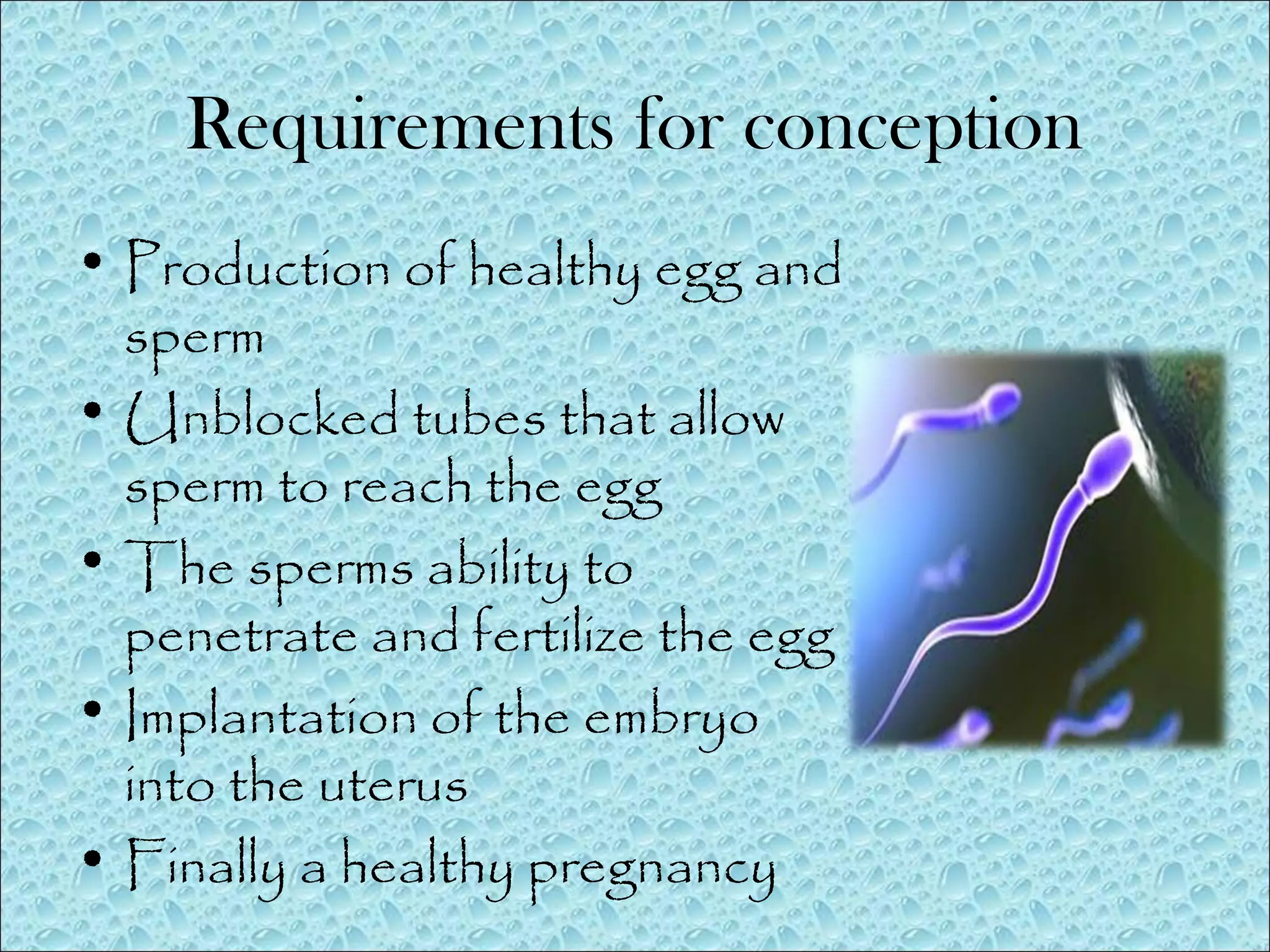 Requirements for conception

• Production of healthy egg and sperm
• Unblocked tubes that allow sperm to reach the egg
• The sperms ability to penetrate and fertilize the egg
• Implantation of the embryo into the uterus
• Finally a healthy pregnancy